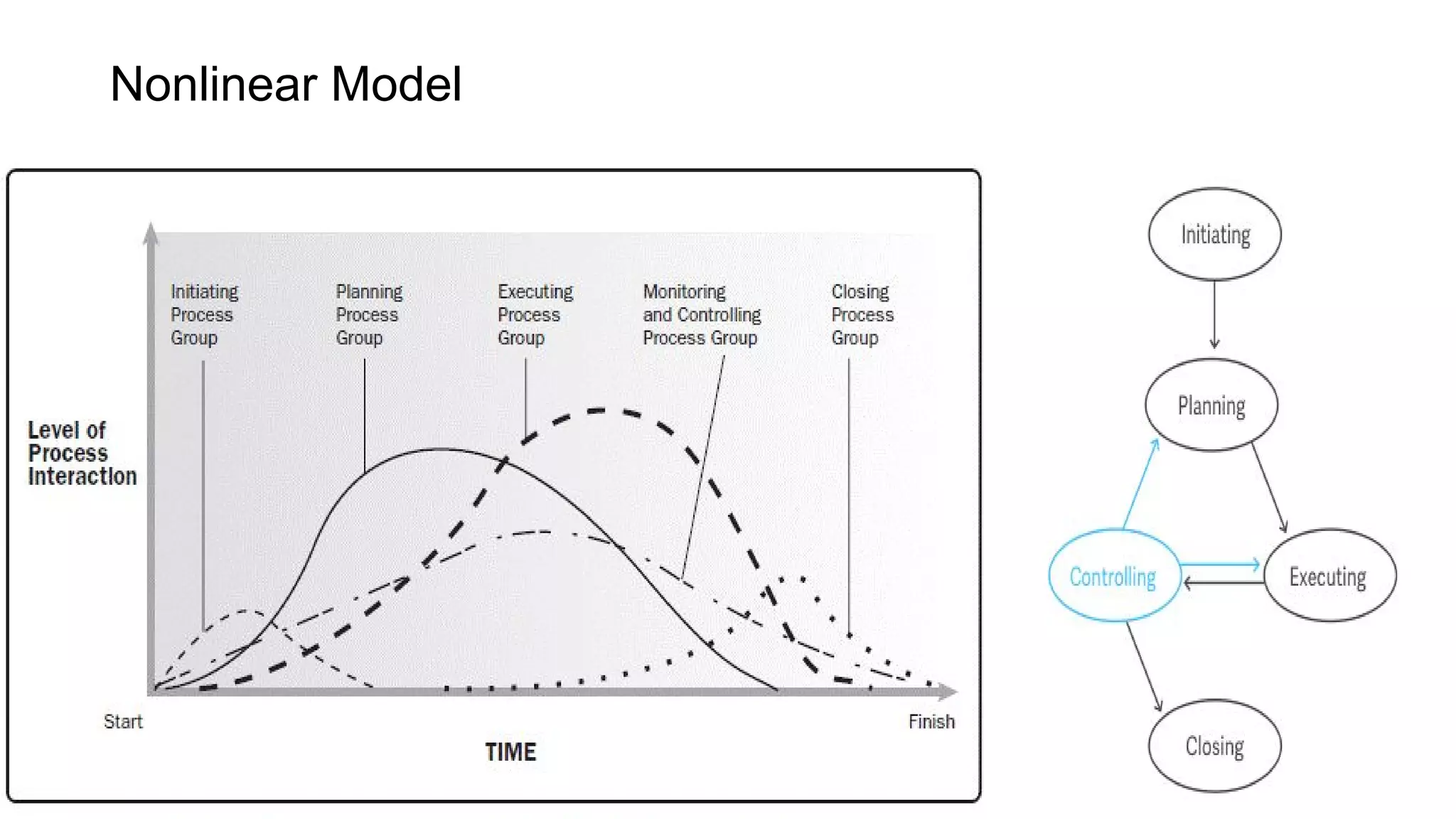 Nonlinear Model

Initiating Process Group

Planning Process Group

Executing Process Group

Monitoring and Controlling Process Group

Closing Process Group

Level of Process Interaction

Start

Finish

TIME

Initiating

Planning

Controlling

Executing

Closing